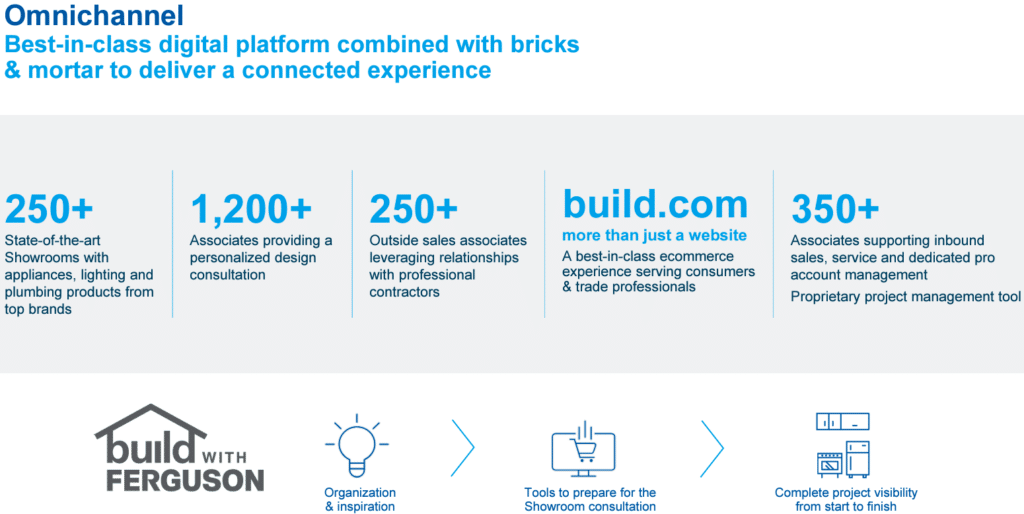 Omnichannel
Best-in-class digital platform combined with bricks & mortar to deliver a connected experience

250+
State-of-the-art Showrooms with appliances, lighting and plumbing products from top brands

1,200+
Associates providing a personalized design consultation

250+
Outside sales associates leveraging relationships with professional contractors

build.com
more than just a website
A best-in-class ecommerce experience serving consumers & trade professionals

350+
Associates supporting inbound sales, service and dedicated pro account management

Proprietary project management tool

build WITH FERGUSON

Organization & inspiration

Tools to prepare for the Showroom consultation

Complete project visibility from start to finish